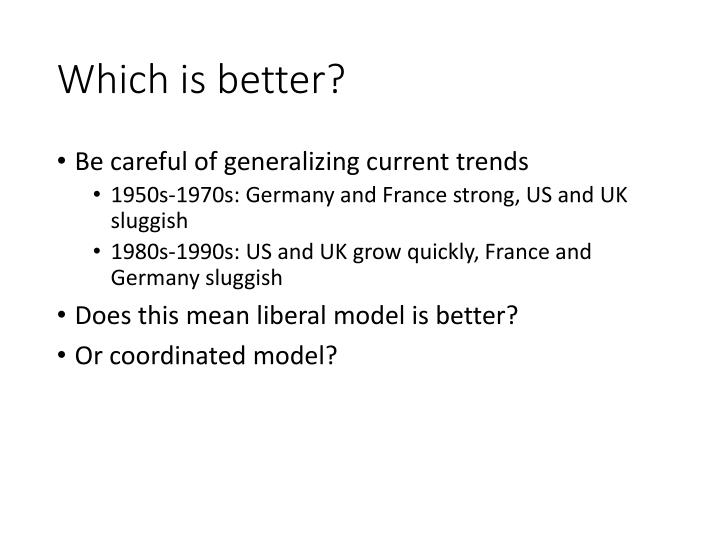 Which is better?

• Be careful of generalizing current trends
  • 1950s-1970s: Germany and France strong, US and UK sluggish
  • 1980s-1990s: US and UK grow quickly, France and Germany sluggish
• Does this mean liberal model is better?
• Or coordinated model?